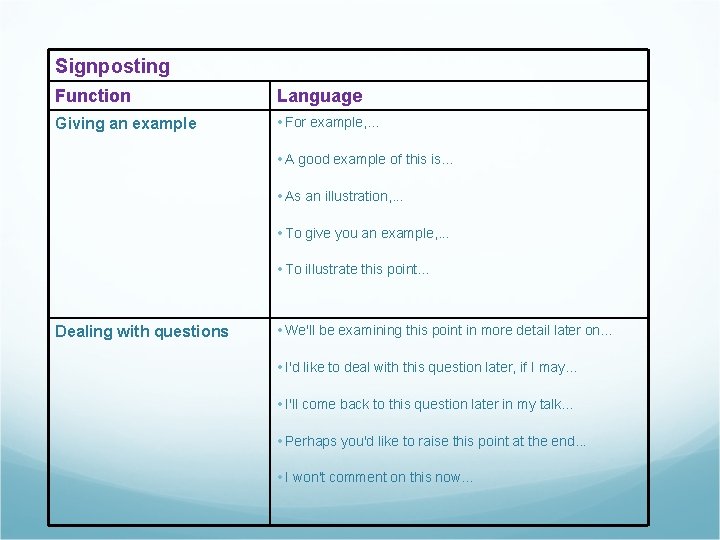 Signposting

| Function | Language |
|---|---|
| Giving an example | • For example,... • A good example of this is... • As an illustration,... • To give you an example,... • To illustrate this point... |
| Dealing with questions | • We'll be examining this point in more detail later on... • I'd like to deal with this question later, if I may... • I'll come back to this question later in my talk... • Perhaps you'd like to raise this point at the end... • I won't comment on this now... |